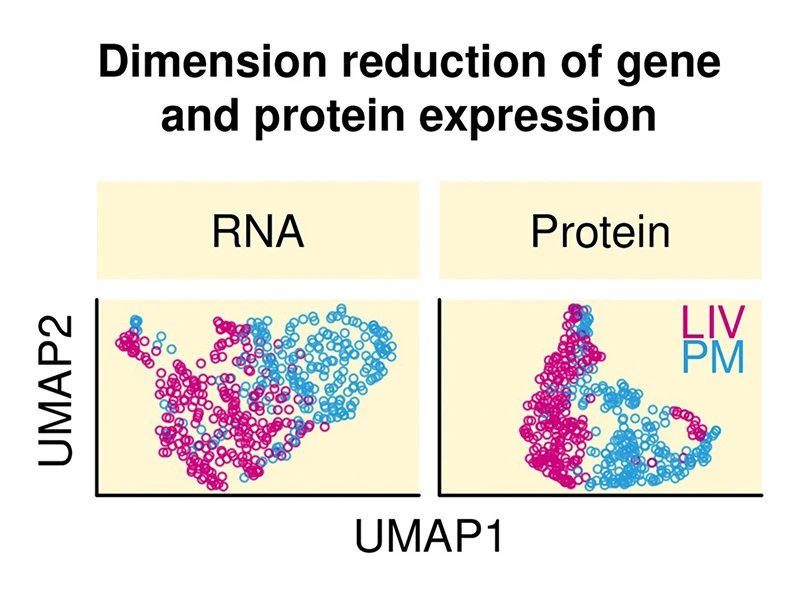 Dimension reduction of gene and protein expression

RNA

Protein

UMAP2

LIV
PM

UMAP1